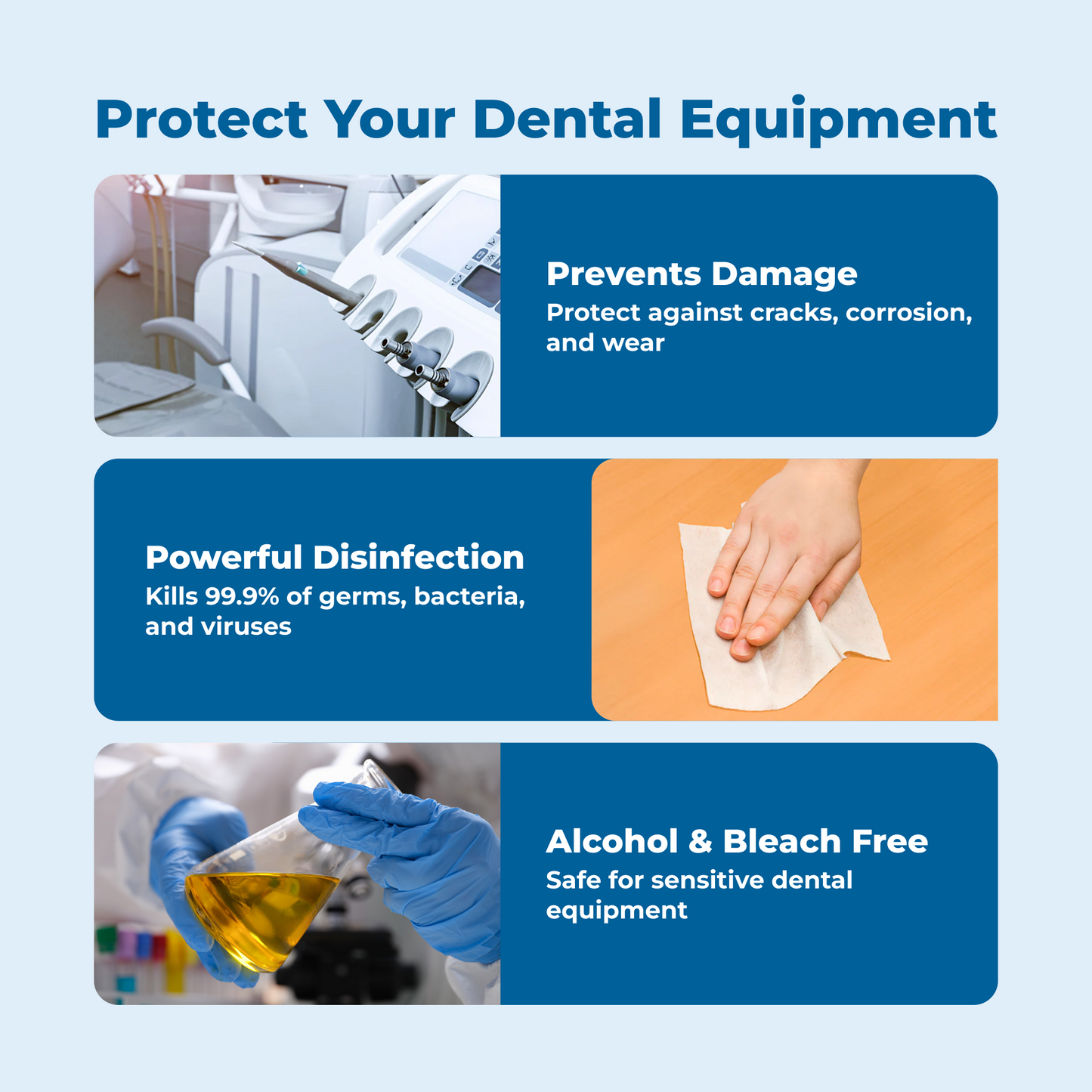 Protect Your Dental Equipment

Prevents Damage
Protect against cracks, corrosion, and wear

Powerful Disinfection
Kills 99.9% of germs, bacteria, and viruses

Alcohol & Bleach Free
Safe for sensitive dental equipment